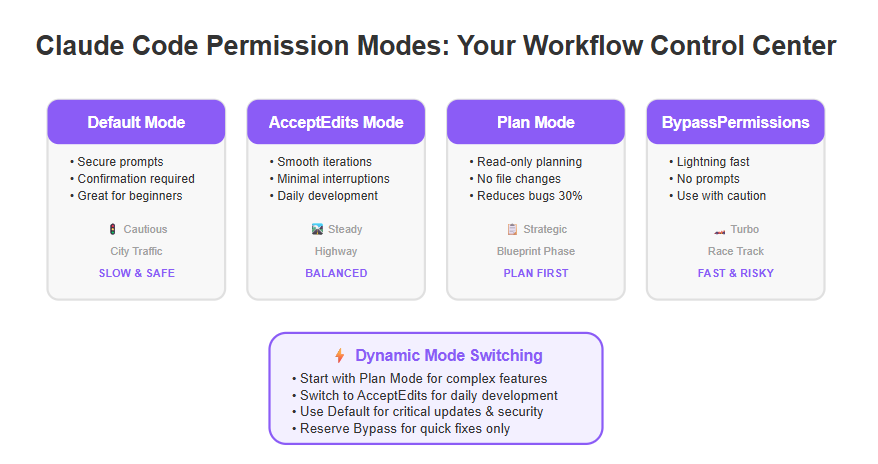 Claude Code Permission Modes: Your Workflow Control Center

Default Mode

• Secure prompts
• Confirmation required
• Great for beginners

Cautious

City Traffic

SLOW & SAFE

AcceptEdits Mode

• Smooth iterations
• Minimal interruptions
• Daily development

Steady

Highway

BALANCED

Plan Mode

• Read-only planning
• No file changes
• Reduces bugs 30%

Strategic

Blueprint Phase

PLAN FIRST

BypassPermissions

• Lightning fast
• No prompts
• Use with caution

Turbo

Race Track

FAST & RISKY

Dynamic Mode Switching

• Start with Plan Mode for complex features
• Switch to AcceptEdits for daily development
• Use Default for critical updates & security
• Reserve Bypass for quick fixes only